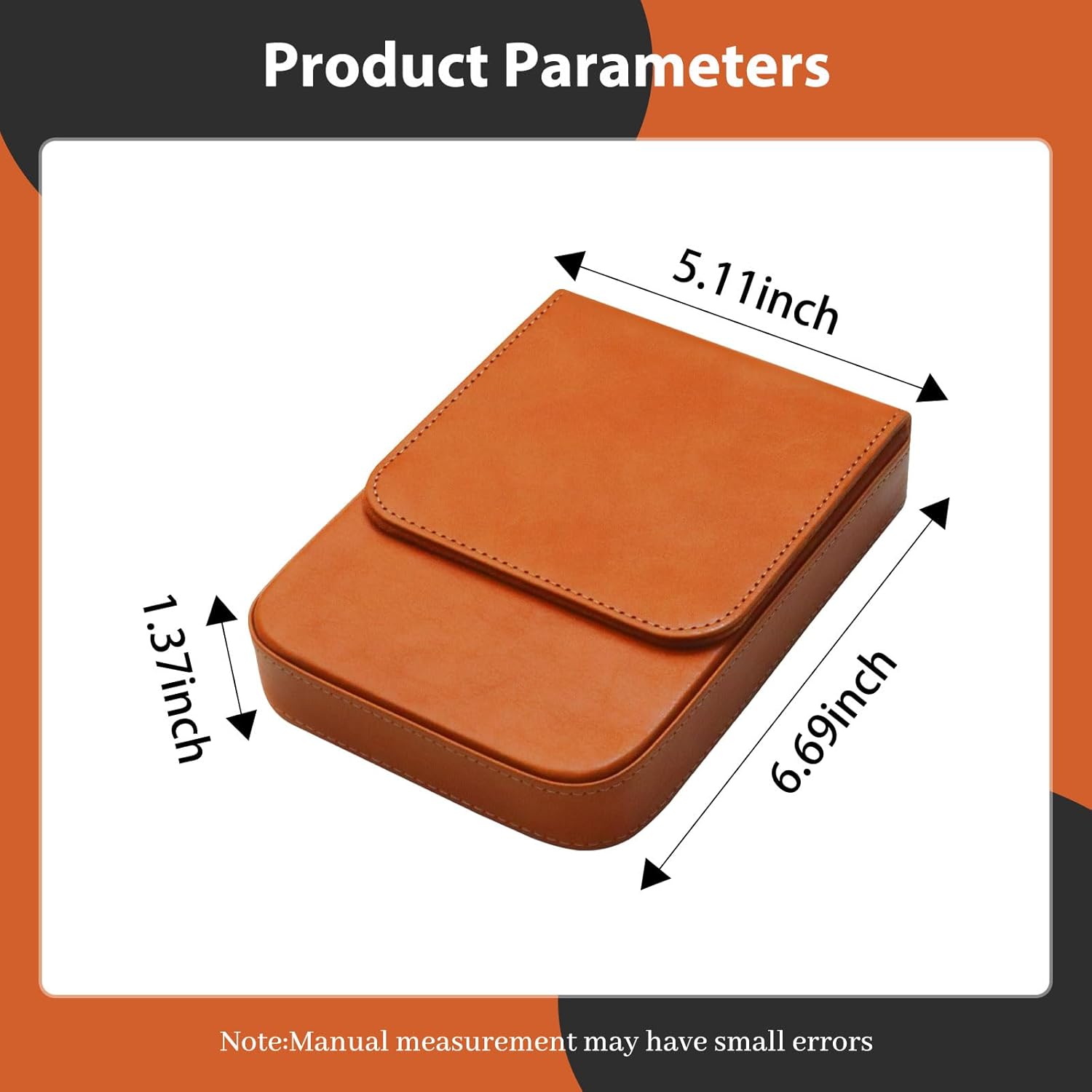 Product Parameters

5.11inch

1.37inch

6.69inch

Note:Manual measurement may have small errors